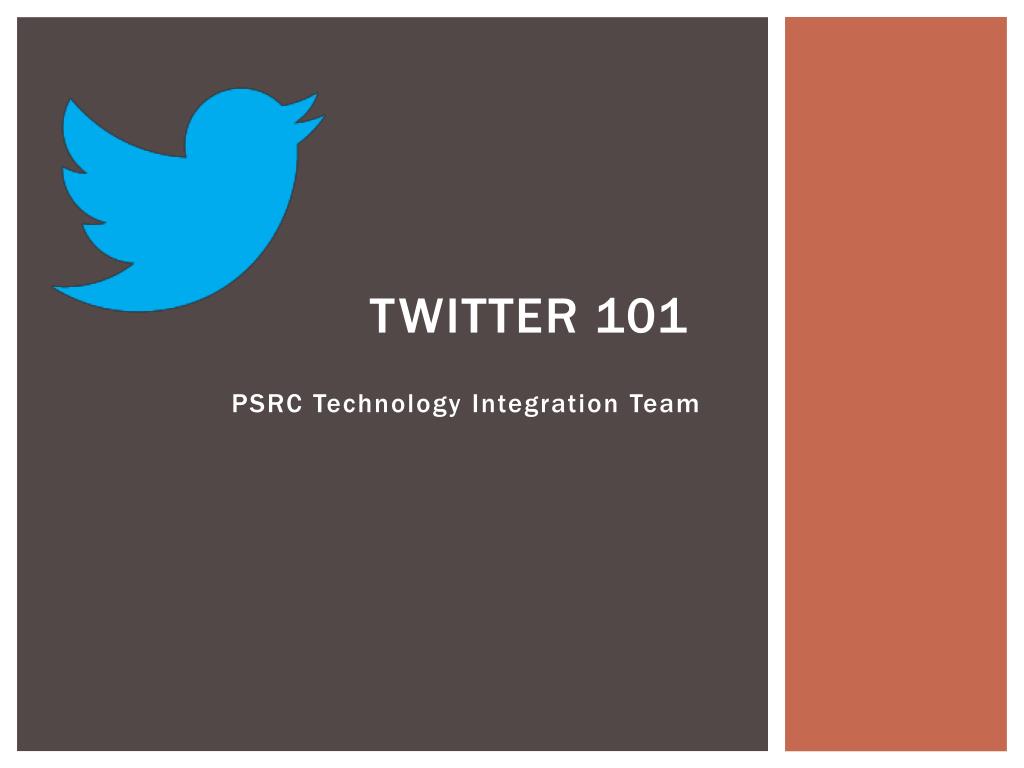 TWITTER 101

PSRC Technology Integration Team